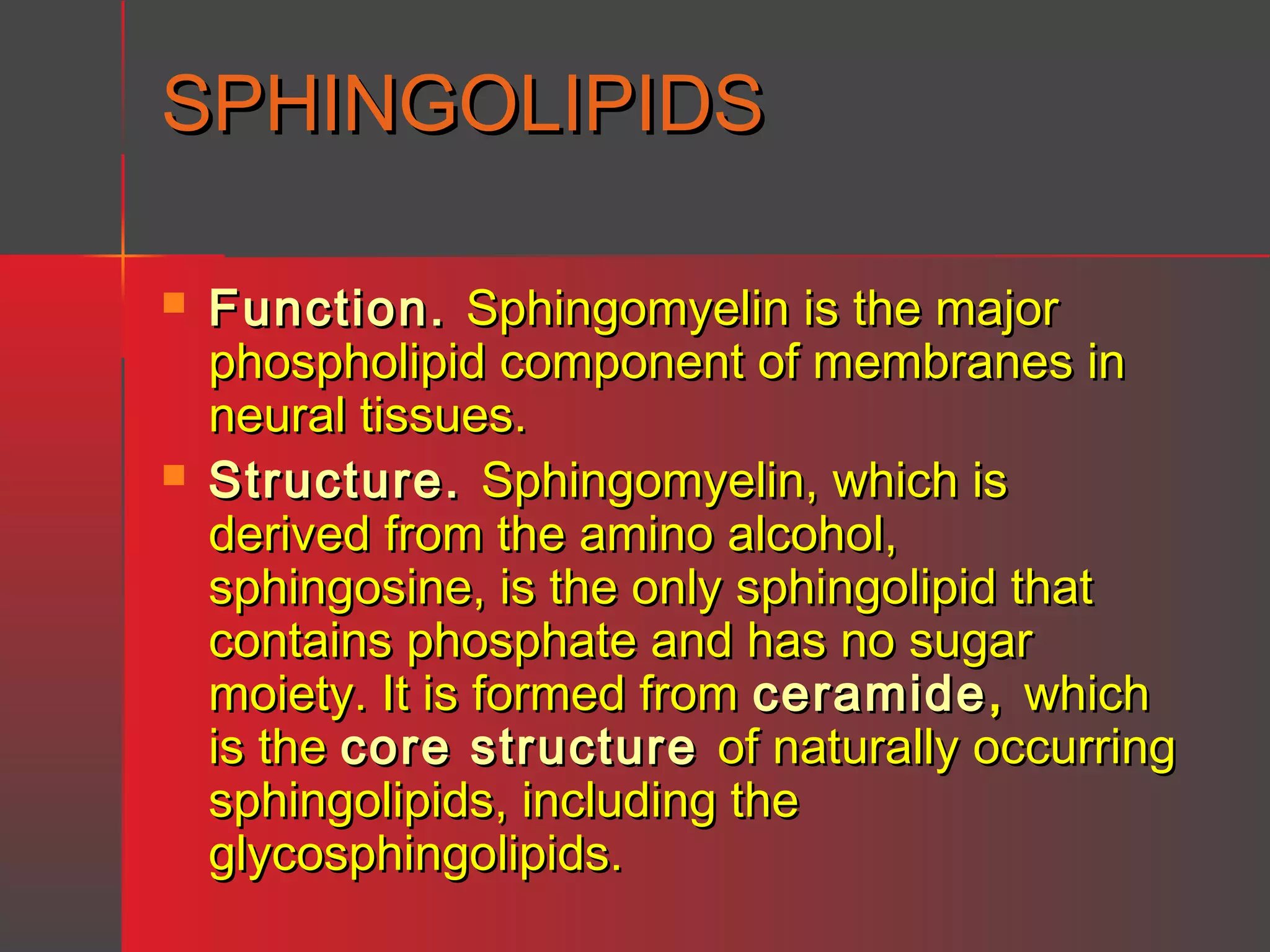 SPHINGOLIPIDS

Function. Sphingomyelin is the major phospholipid component of membranes in neural tissues.

Structure. Sphingomyelin, which is derived from the amino alcohol, sphingosine, is the only sphingolipid that contains phosphate and has no sugar moiety. It is formed from ceramide, which is the core structure of naturally occurring sphingolipids, including the glycosphingolipids.